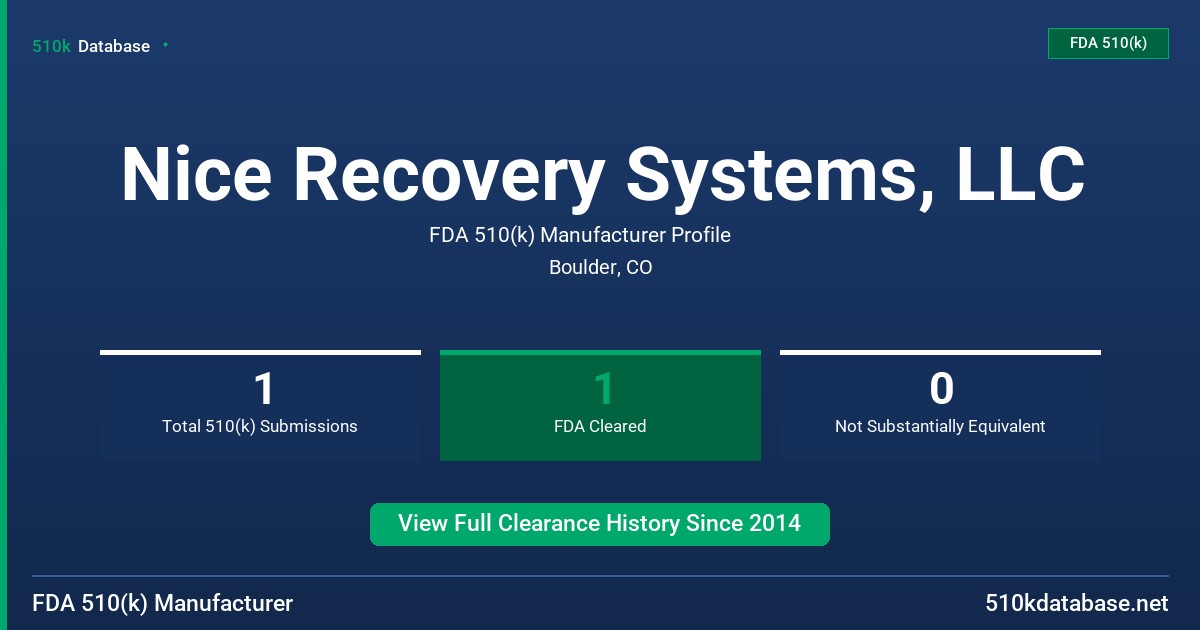 510k Database

FDA 510(k)

Nice Recovery Systems, LLC

FDA 510(k) Manufacturer Profile

Boulder, CO

1
Total 510(k) Submissions

1
FDA Cleared

0
Not Substantially Equivalent

View Full Clearance History Since 2014

FDA 510(k) Manufacturer

510kdatabase.net